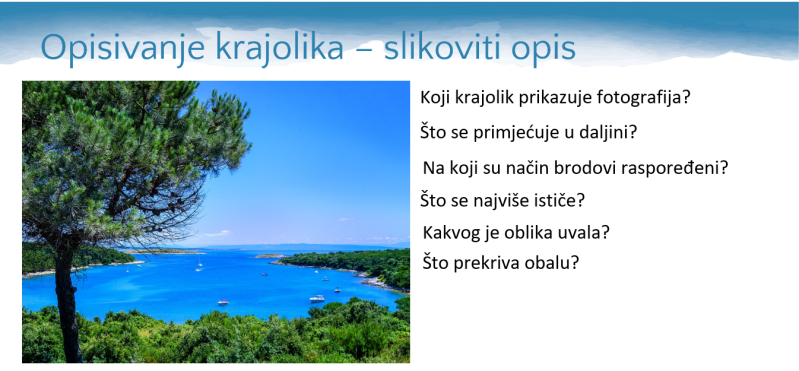 Opisivanje krajolika – slikoviti opis

Koji krajolik prikazuje fotografija?

Što se primjećuje u daljini?

Na koji su način brodovi raspoređeni?

Što se najviše ističe?

Kakvog je oblika uvala?

Što prekriva obalu?